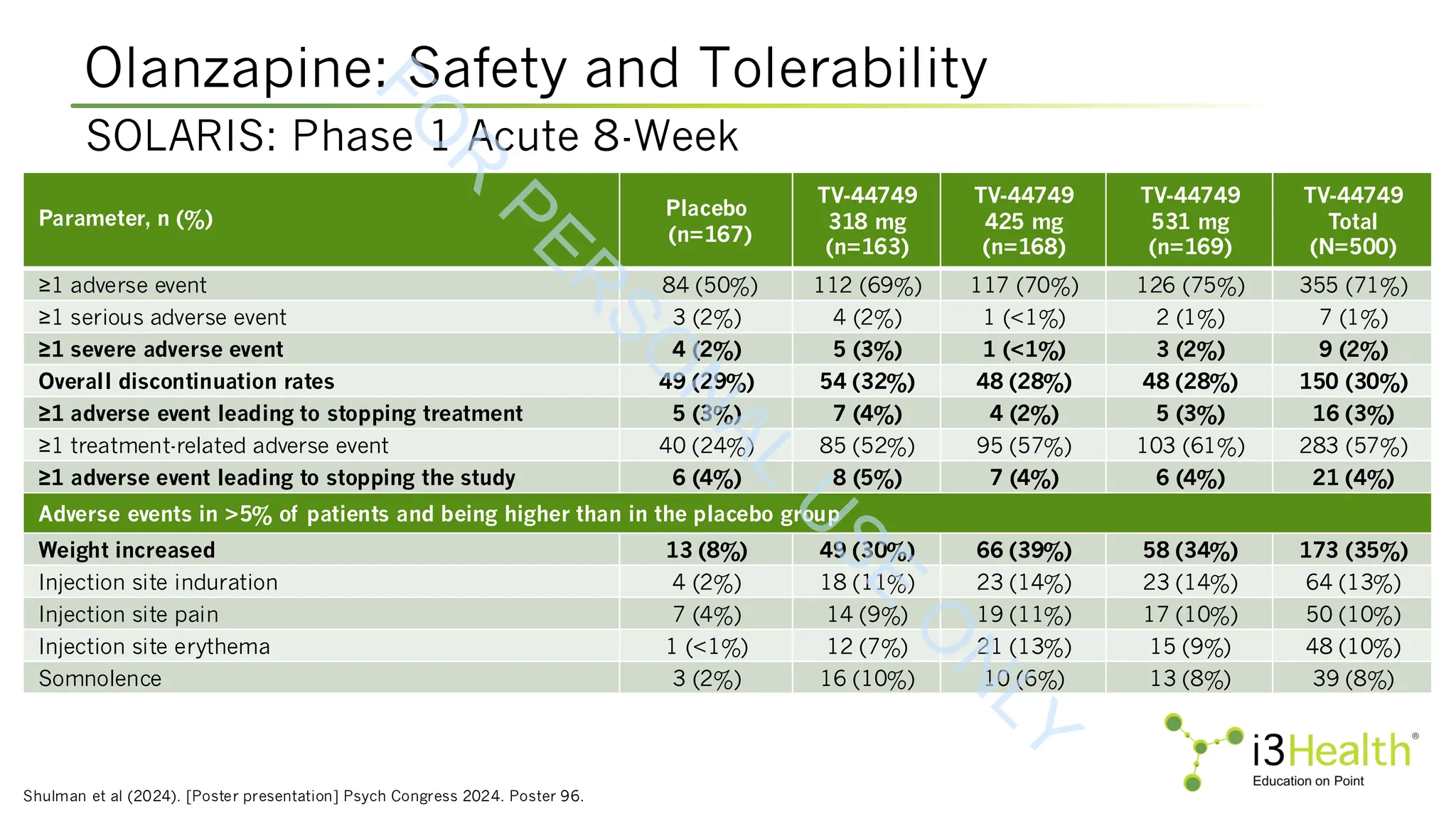 Olanzapine: Safety and Tolerability

SOLARIS: Phase 1 Acute 8-Week

FOR PERSONAL USE ONLY

| Parameter, n (%) | Placebo (n=167) | TV-44749 318 mg (n=163) | TV-44749 425 mg (n=168) | TV-44749 531 mg (n=169) | TV-44749 Total (N=500) |
|---|---|---|---|---|---|
| ≥1 adverse event | 84 (50%) | 112 (69%) | 117 (70%) | 126 (75%) | 355 (71%) |
| ≥1 serious adverse event | 3 (2%) | 4 (2%) | 1 (<1%) | 2 (1%) | 7 (1%) |
| ≥1 severe adverse event | 4 (2%) | 5 (3%) | 1 (<1%) | 3 (2%) | 9 (2%) |
| Overall discontinuation rates | 49 (29%) | 54 (32%) | 48 (28%) | 48 (28%) | 150 (30%) |
| ≥1 adverse event leading to stopping treatment | 5 (3%) | 7 (4%) | 4 (2%) | 5 (3%) | 16 (3%) |
| ≥1 treatment-related adverse event | 40 (24%) | 85 (52%) | 95 (57%) | 103 (61%) | 283 (57%) |
| ≥1 adverse event leading to stopping the study | 6 (4%) | 8 (5%) | 7 (4%) | 6 (4%) | 21 (4%) |
| Adverse events in >5% of patients and being higher than in the placebo group | | | | | |
| Weight increased | 13 (8%) | 49 (30%) | 66 (39%) | 58 (34%) | 173 (35%) |
| Injection site induration | 4 (2%) | 18 (11%) | 23 (14%) | 23 (14%) | 64 (13%) |
| Injection site pain | 7 (4%) | 14 (9%) | 19 (11%) | 17 (10%) | 50 (10%) |
| Injection site erythema | 1 (<1%) | 12 (7%) | 21 (13%) | 15 (9%) | 48 (10%) |
| Somnolence | 3 (2%) | 16 (10%) | 10 (6%) | 13 (8%) | 39 (8%) |

Shulman et al (2024). [Poster presentation] Psych Congress 2024. Poster 96.

i3Health®
Education on Point